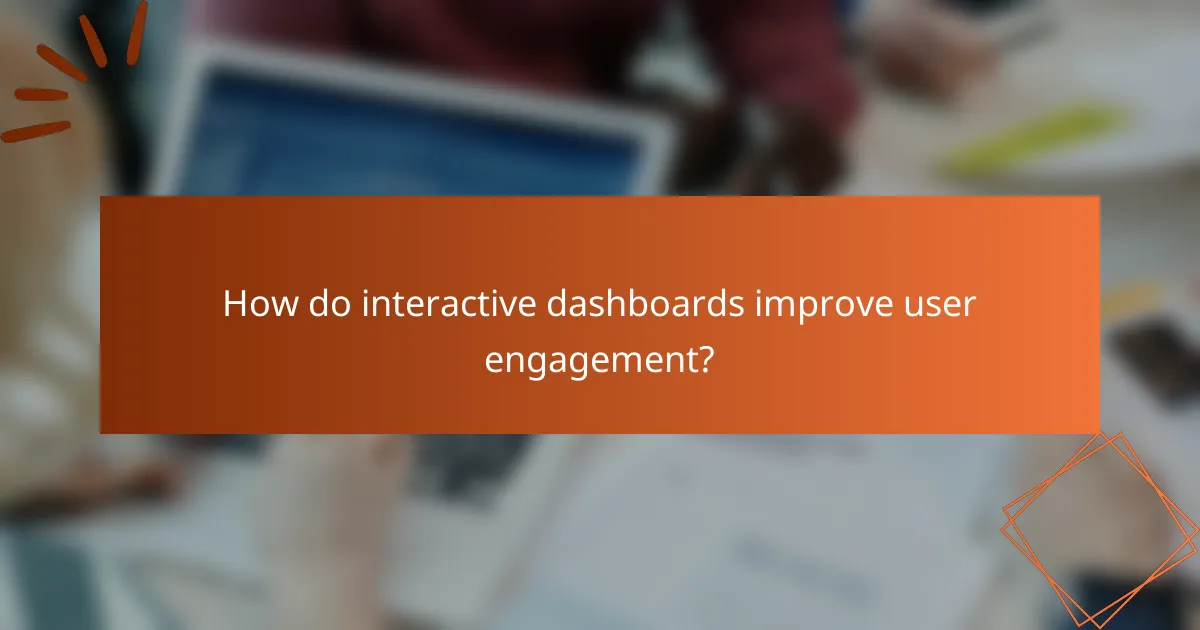 How do interactive dashboards improve user engagement?